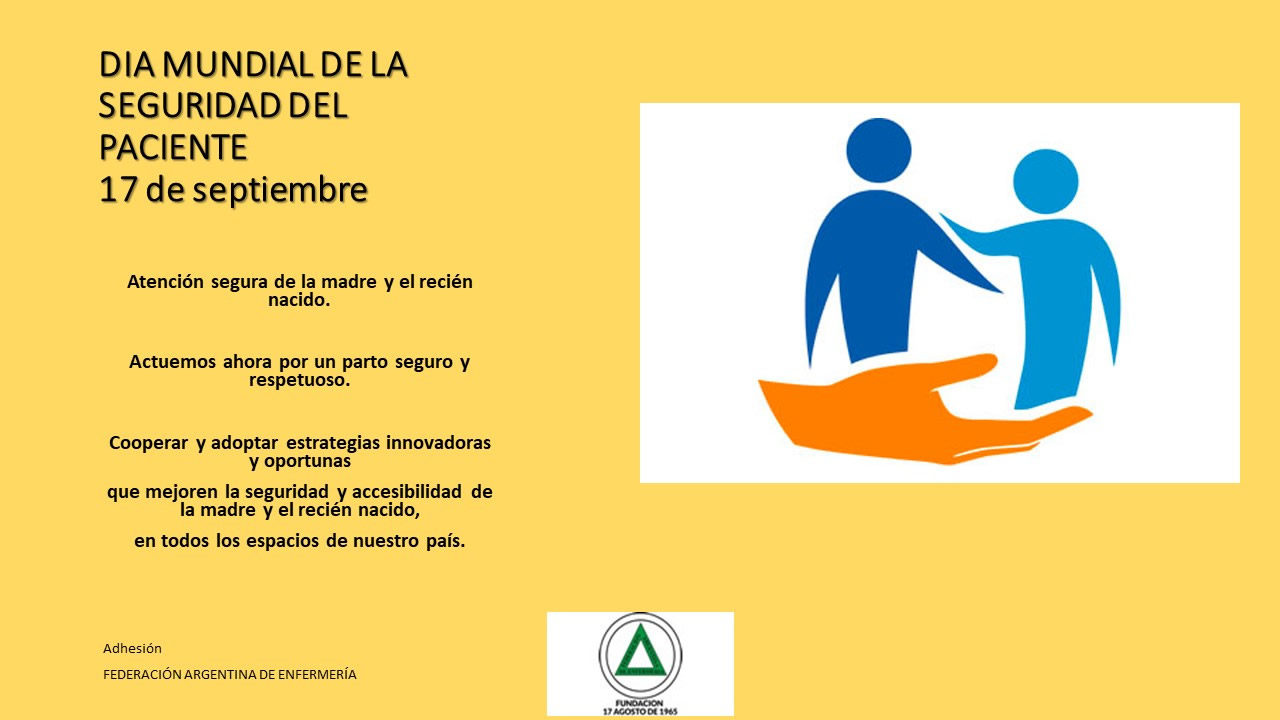 DIA MUNDIAL DE LA SEGURIDAD DEL PACIENTE
17 de septiembre

Atención segura de la madre y el recién nacido.

Actuemos ahora por un parto seguro y respetuoso.

Cooperar y adoptar estrategias innovadoras y oportunas

que mejoren la seguridad y accesibilidad de la madre y el recién nacido,

en todos los espacios de nuestro país.

Adhesión

FEDERACIÓN ARGENTINA DE ENFERMERÍA

FUNDACION
17 AGOSTO DE 1965